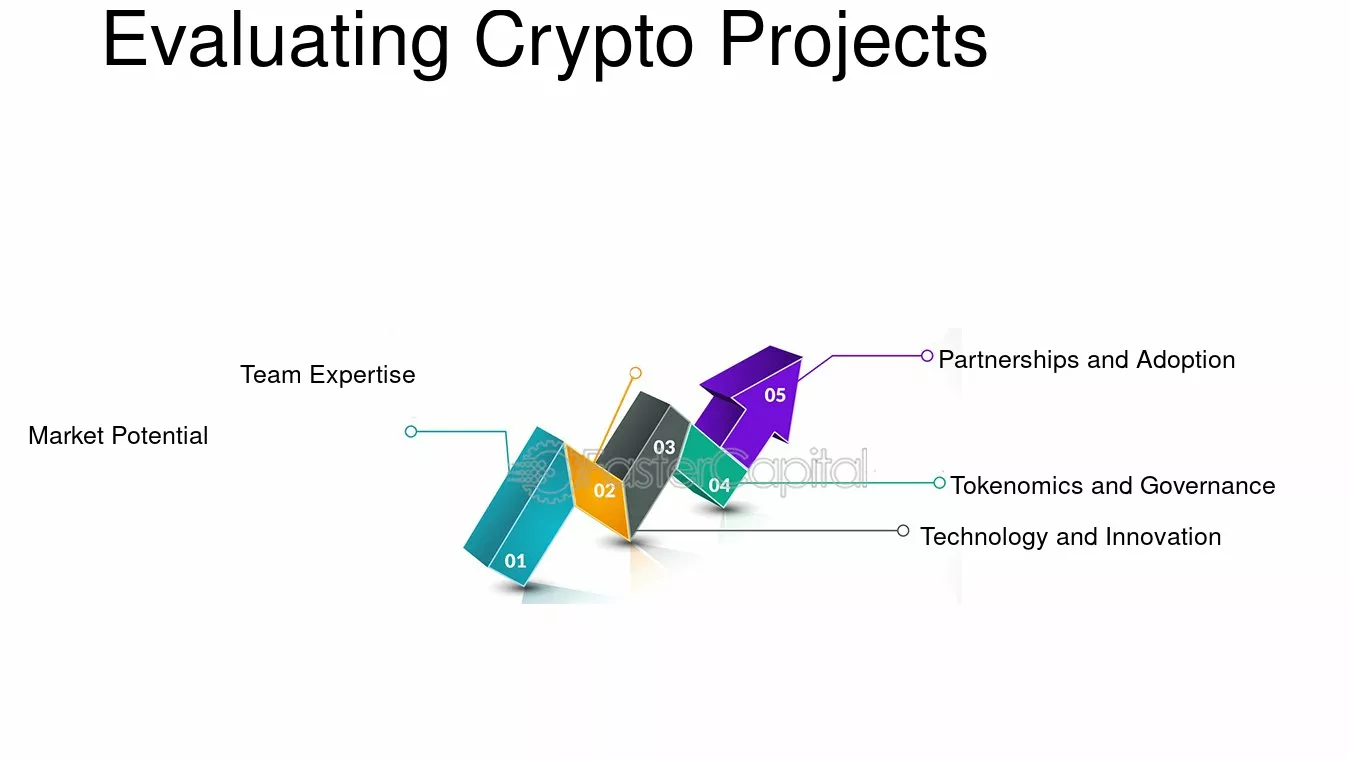 Evaluating Crypto Projects

Team Expertise

Market Potential

Partnerships and Adoption

Tokenomics and Governance

Technology and Innovation

01

02

03

04

05

FasterCapital